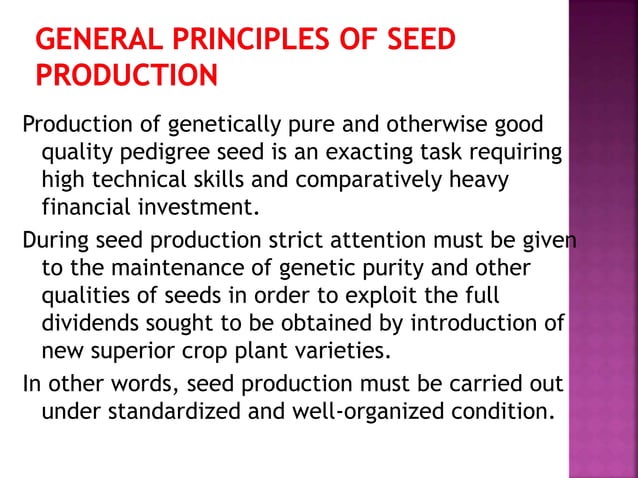 GENERAL PRINCIPLES OF SEED PRODUCTION

Production of genetically pure and otherwise good quality pedigree seed is an exacting task requiring high technical skills and comparatively heavy financial investment.

During seed production strict attention must be given to the maintenance of genetic purity and other qualities of seeds in order to exploit the full dividends sought to be obtained by introduction of new superior crop plant varieties.

In other words, seed production must be carried out under standardized and well-organized condition.